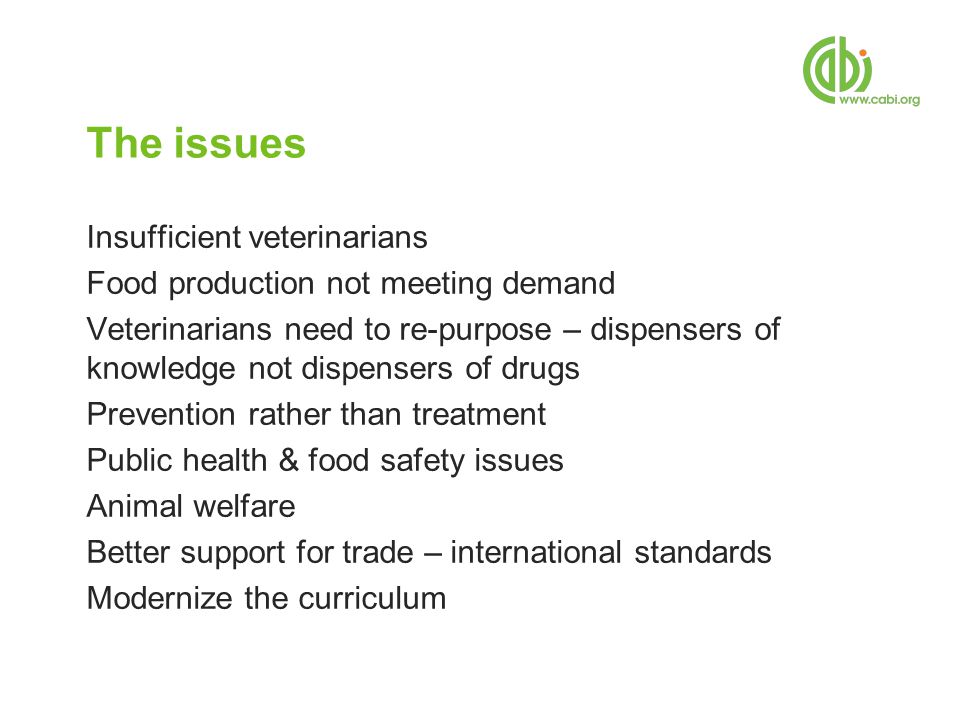 cabi
www.cabi.org

The issues

Insufficient veterinarians
Food production not meeting demand
Veterinarians need to re-purpose – dispensers of knowledge not dispensers of drugs
Prevention rather than treatment
Public health & food safety issues
Animal welfare
Better support for trade – international standards
Modernize the curriculum